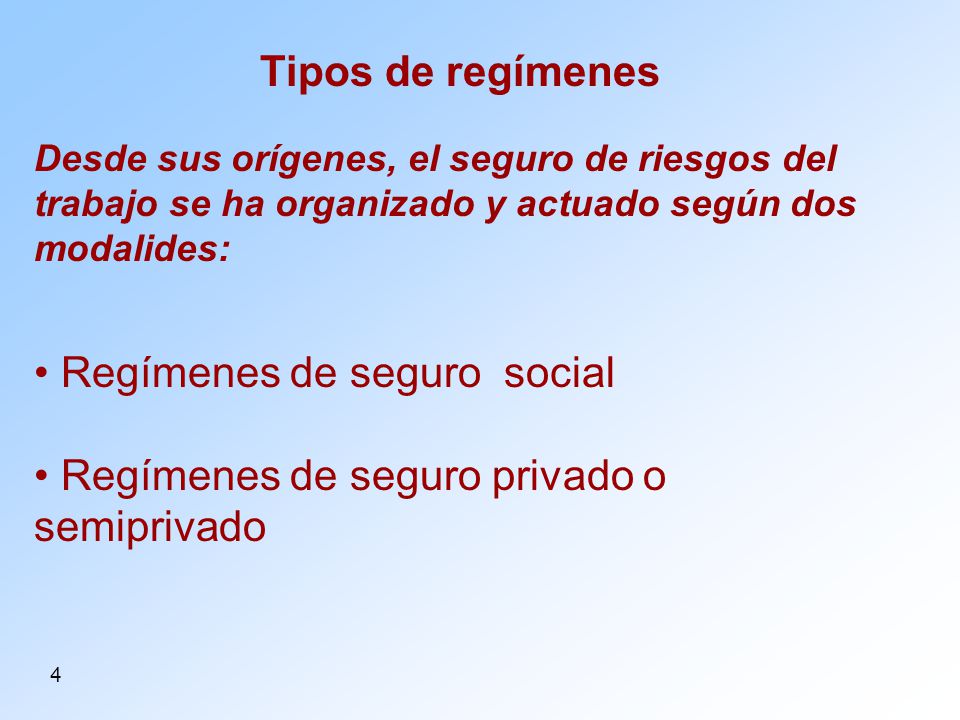 Tipos de regímenes

Desde sus orígenes, el seguro de riesgos del trabajo se ha organizado y actuado según dos modalides:

• Regímenes de seguro social

• Regímenes de seguro privado o semiprivado

4